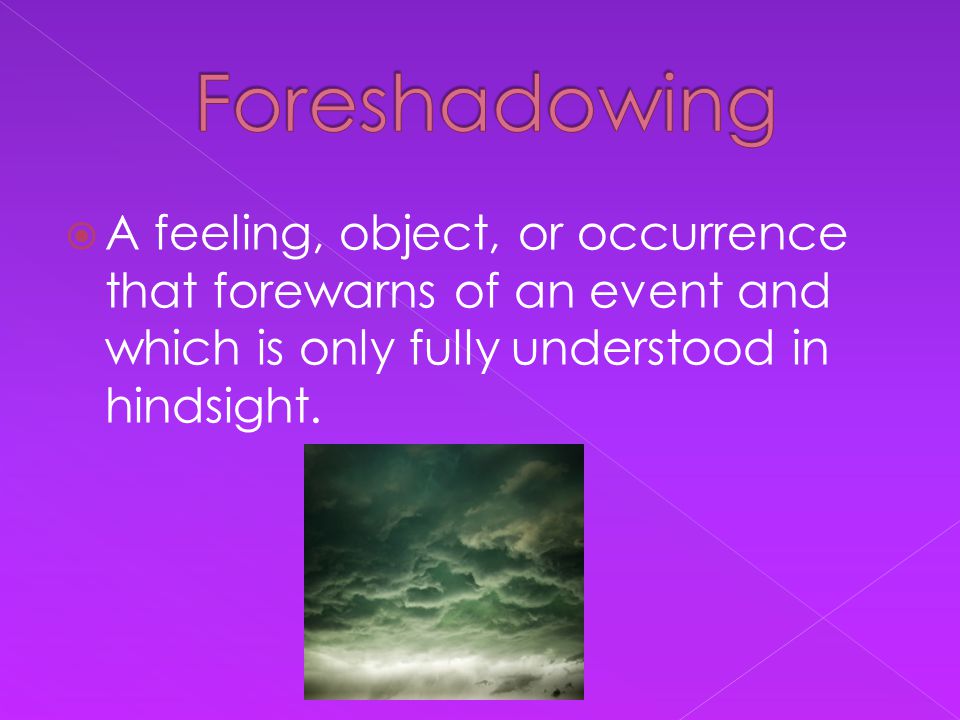 Foreshadowing

A feeling, object, or occurrence that forewarns of an event and which is only fully understood in hindsight.